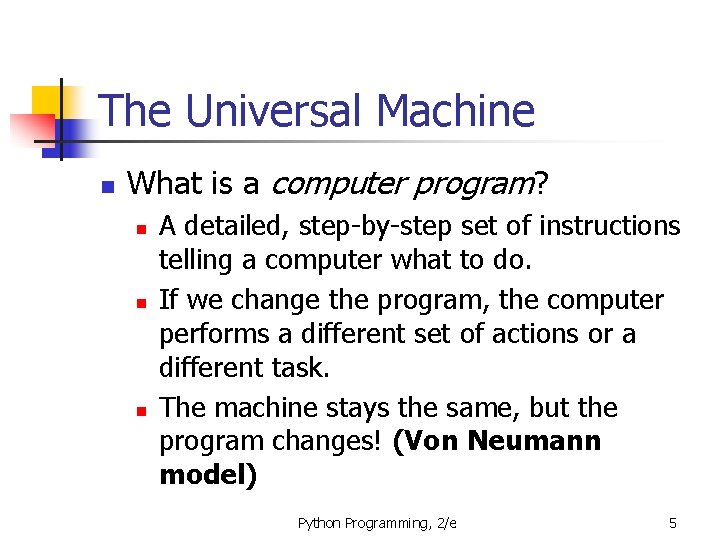 The Universal Machine

What is a computer program?

A detailed, step-by-step set of instructions telling a computer what to do.

If we change the program, the computer performs a different set of actions or a different task.

The machine stays the same, but the program changes! (Von Neumann model)

Python Programming, 2/e

5